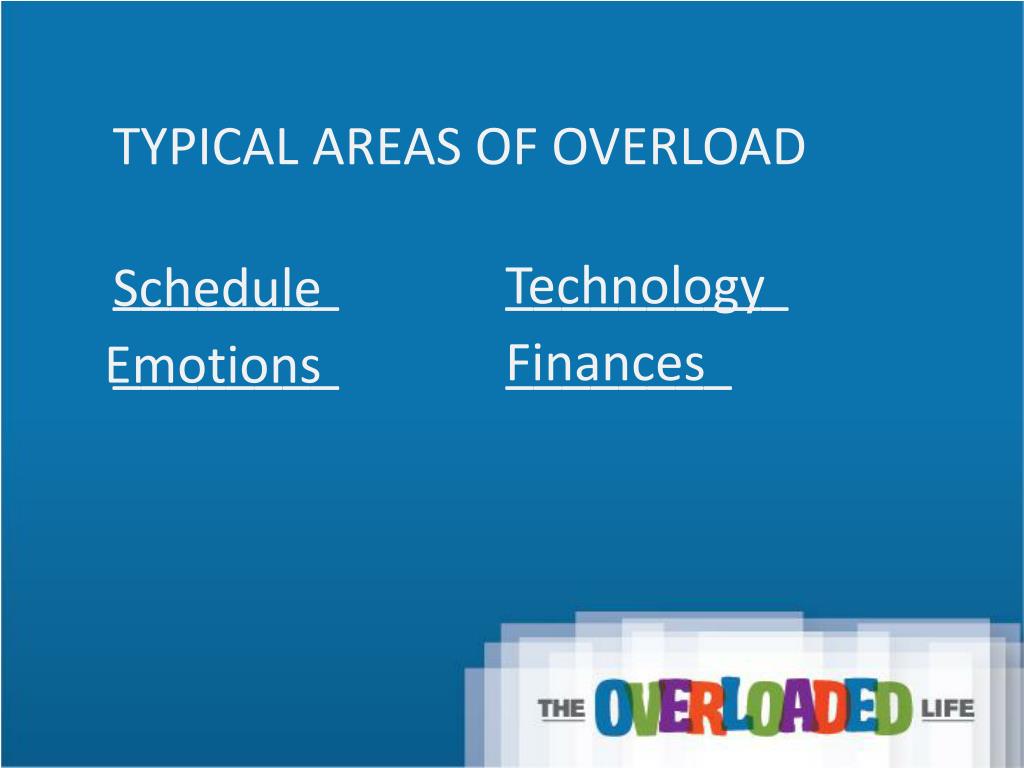 TYPICAL AREAS OF OVERLOAD

Schedule

Emotions

Technology

Finances

THE OVERLOADED LIFE